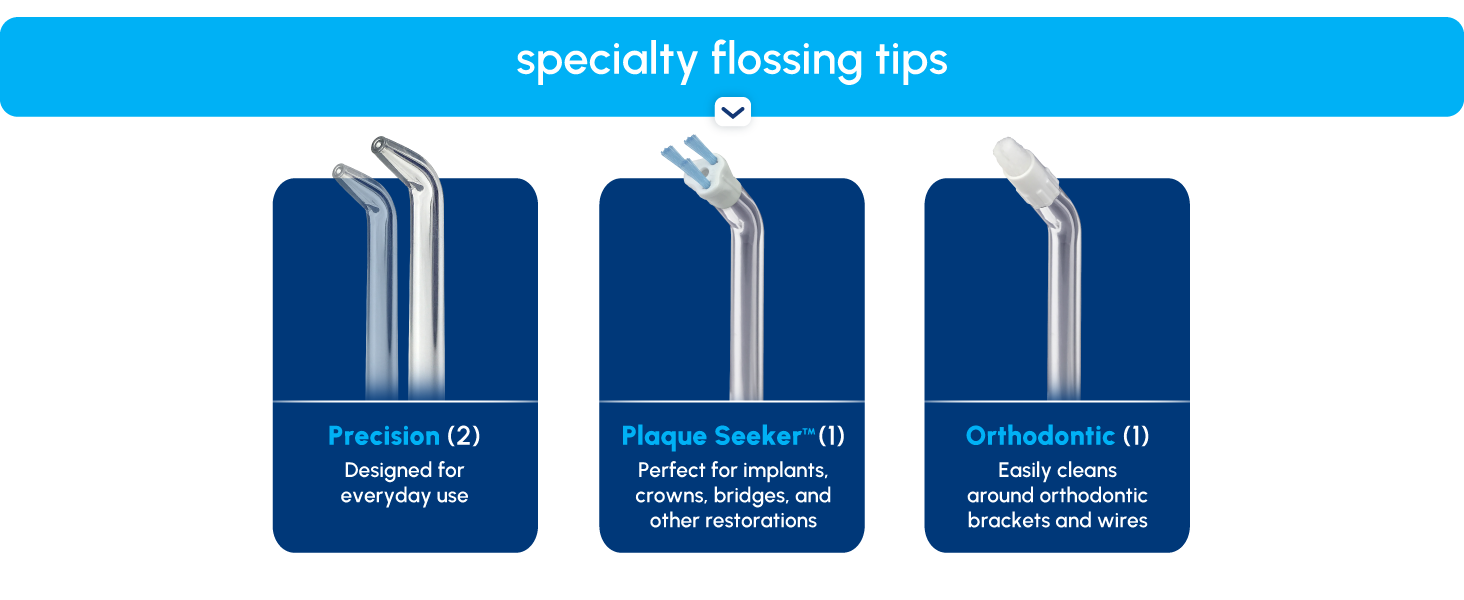 specialty flossing tips

Precision (2)
Designed for everyday use

Plaque Seeker™ (1)
Perfect for implants, crowns, bridges, and other restorations

Orthodontic (1)
Easily cleans around orthodontic brackets and wires